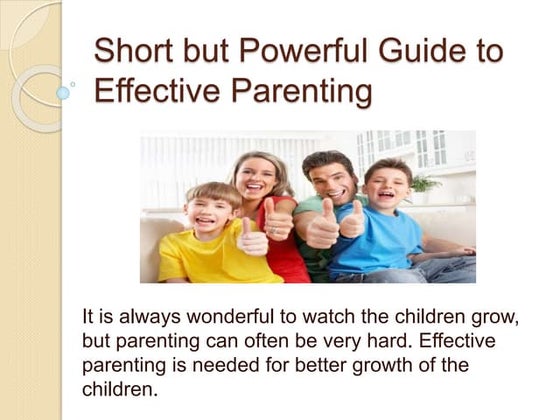 Short but Powerful Guide to Effective Parenting

It is always wonderful to watch the children grow, but parenting can often be very hard. Effective parenting is needed for better growth of the children.